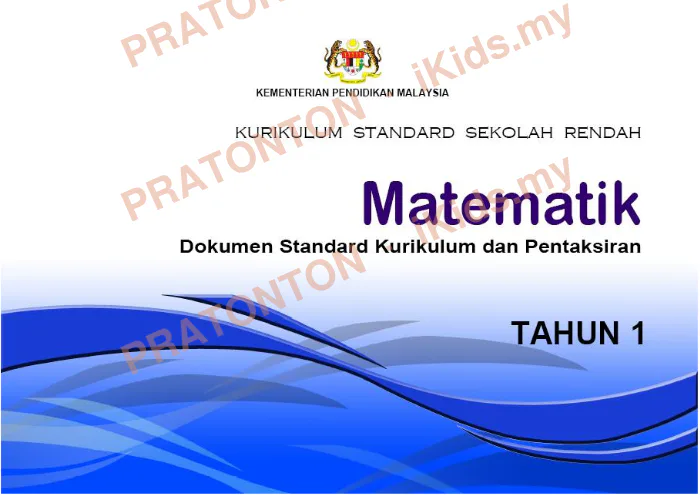 PRATONTON iKids.my

KEMENTERIAN PENDIDIKAN MALAYSIA

KURIKULUM STANDARD SEKOLAH RENDAH

PRATONTON iKids.my

Matematik

Dokumen Standard Kurikulum dan Pentaksiran

PRATONTON

TAHUN 1